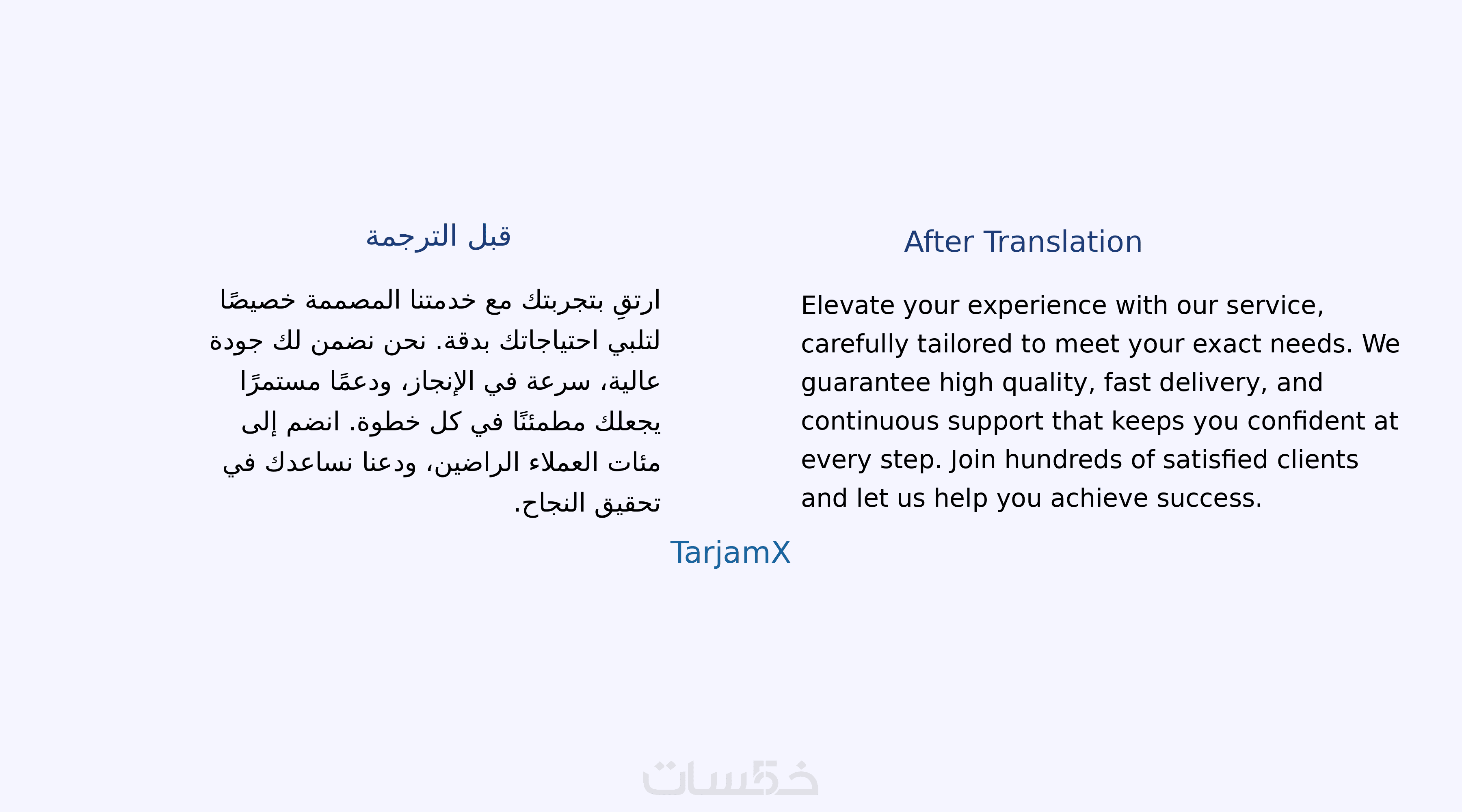 قبل الترجمة

ارتقِ بتجربتك مع خدمتنا المصممة خصيصًا لتلبي احتياجاتك بدقة. نحن نضمن لك جودة عالية، سرعة في الإنجاز، ودعمًا مستمرًا يجعلك مطمئنًا في كل خطوة. انضم إلى مئات العملاء الراضين، ودعنا نساعدك في تحقيق النجاح.

After Translation

Elevate your experience with our service, carefully tailored to meet your exact needs. We guarantee high quality, fast delivery, and continuous support that keeps you confident at every step. Join hundreds of satisfied clients and let us help you achieve success.

TarjamX

خمسات